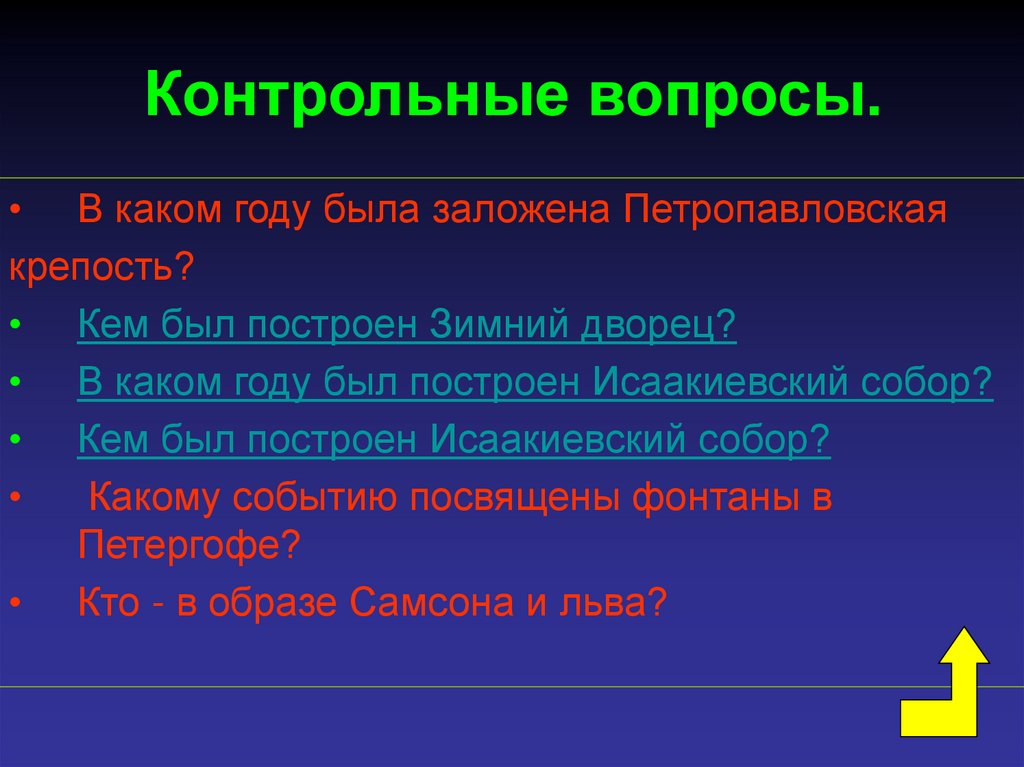 Контрольные вопросы.

• В каком году была заложена Петропавловская крепость?

• Кем был построен Зимний дворец?

• В каком году был построен Исаакиевский собор?

• Кем был построен Исаакиевский собор?

• Какому событию посвящены фонтаны в Петергофе?

• Кто - в образе Самсона и льва?